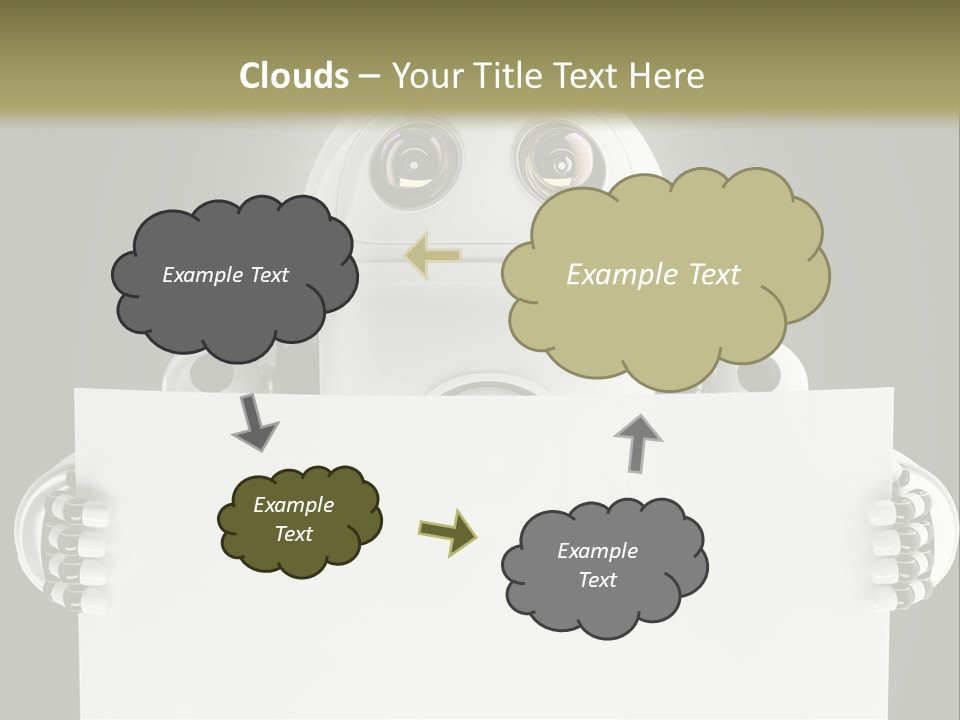 Clouds – Your Title Text Here

Example Text

Example Text

Example Text

Example Text